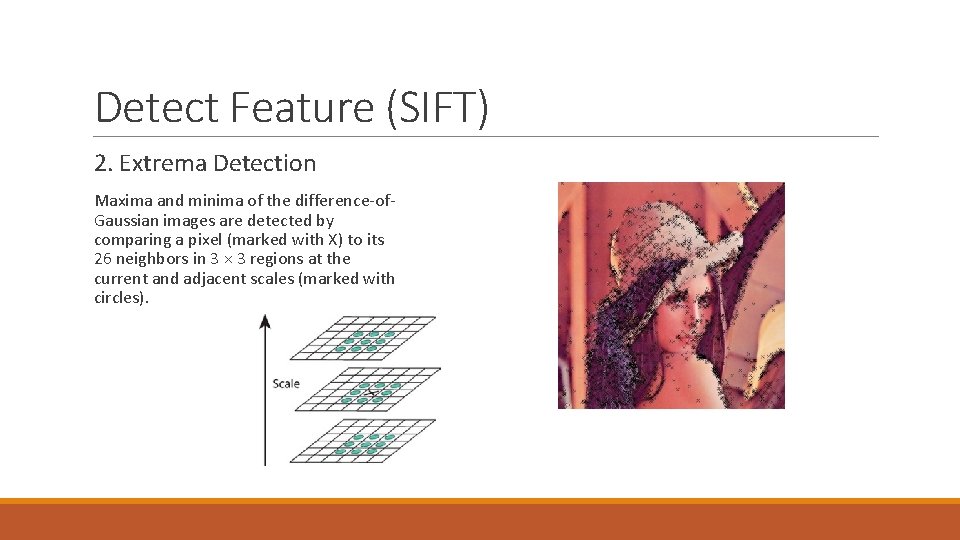 Detect Feature (SIFT)

2. Extrema Detection

Maxima and minima of the difference-of-Gaussian images are detected by comparing a pixel (marked with X) to its 26 neighbors in $3 \times 3$ regions at the current and adjacent scales (marked with circles).

Scale